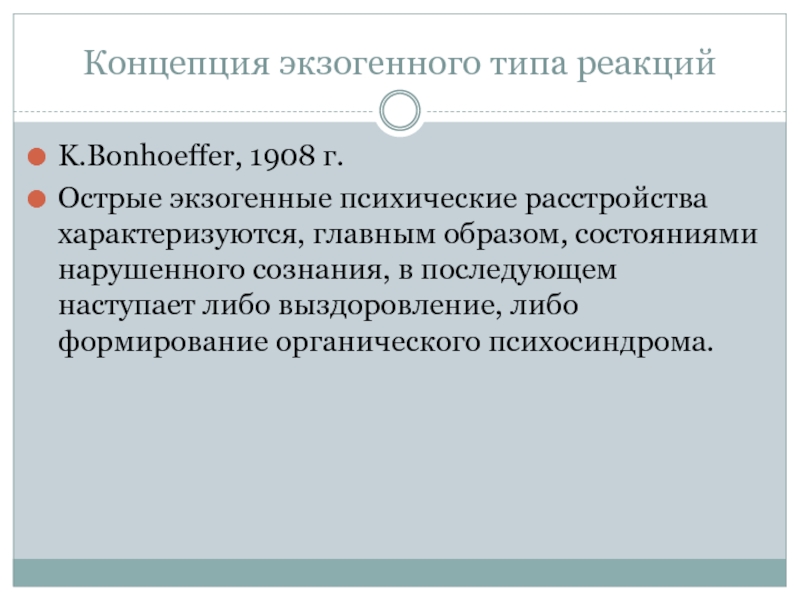 Концепция экзогенного типа реакций

K.Bonhoeffer, 1908 г.

Острые экзогенные психические расстройства характеризуются, главным образом, состояниями нарушенного сознания, в последующем наступает либо выздоровление, либо формирование органического психосиндрома.